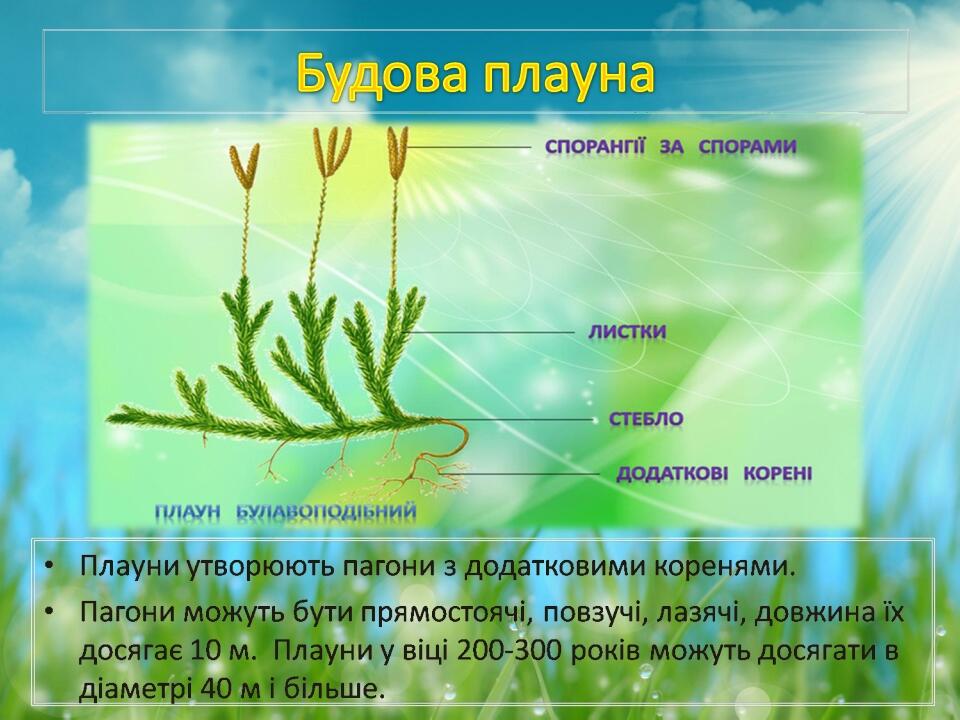 Будова плауна

СПОРАНГІЇ ЗА СПОРАМИ

ЛИСТКИ

СТЕБЛО

ДОДАТКОВІ КОРЕНІ

ПЛАУН БУЛАВОПОДІБНИЙ

• Плауни утворюють пагони з додатковими коренями.
• Пагони можуть бути прямостоячі, повзучі, лазячі, довжина їх досягає 10 м. Плауни у віці 200-300 років можуть досягати в діаметрі 40 м і більше.